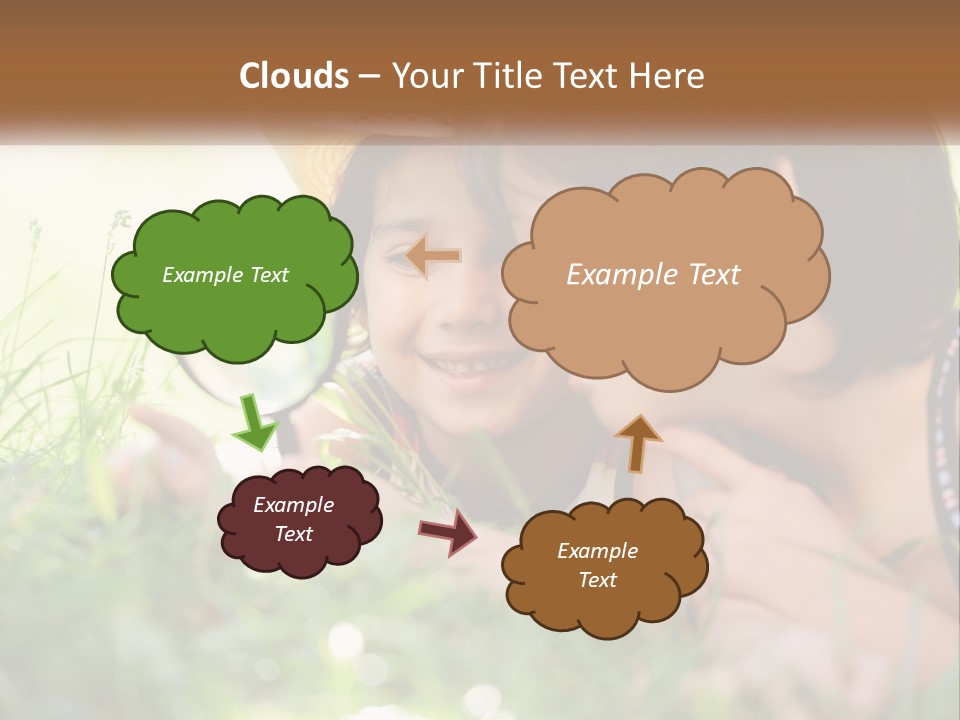 Clouds – Your Title Text Here

Example Text

Example Text

Example Text

Example Text